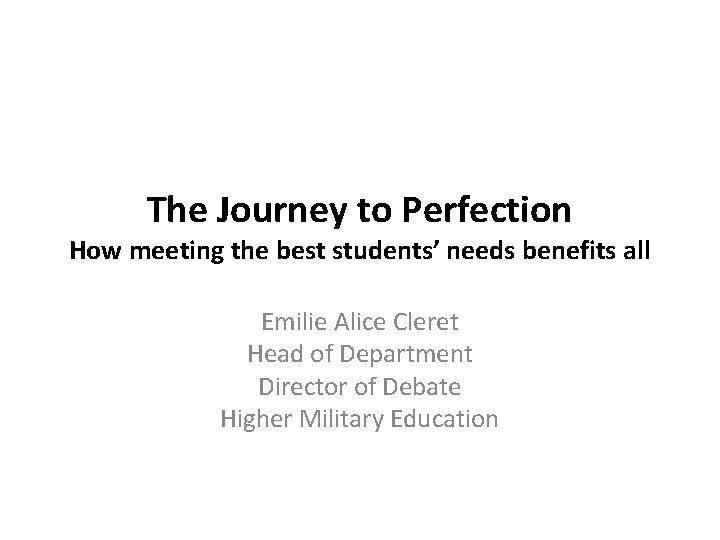 The Journey to Perfection
How meeting the best students' needs benefits all

Emilie Alice Cleret
Head of Department
Director of Debate
Higher Military Education